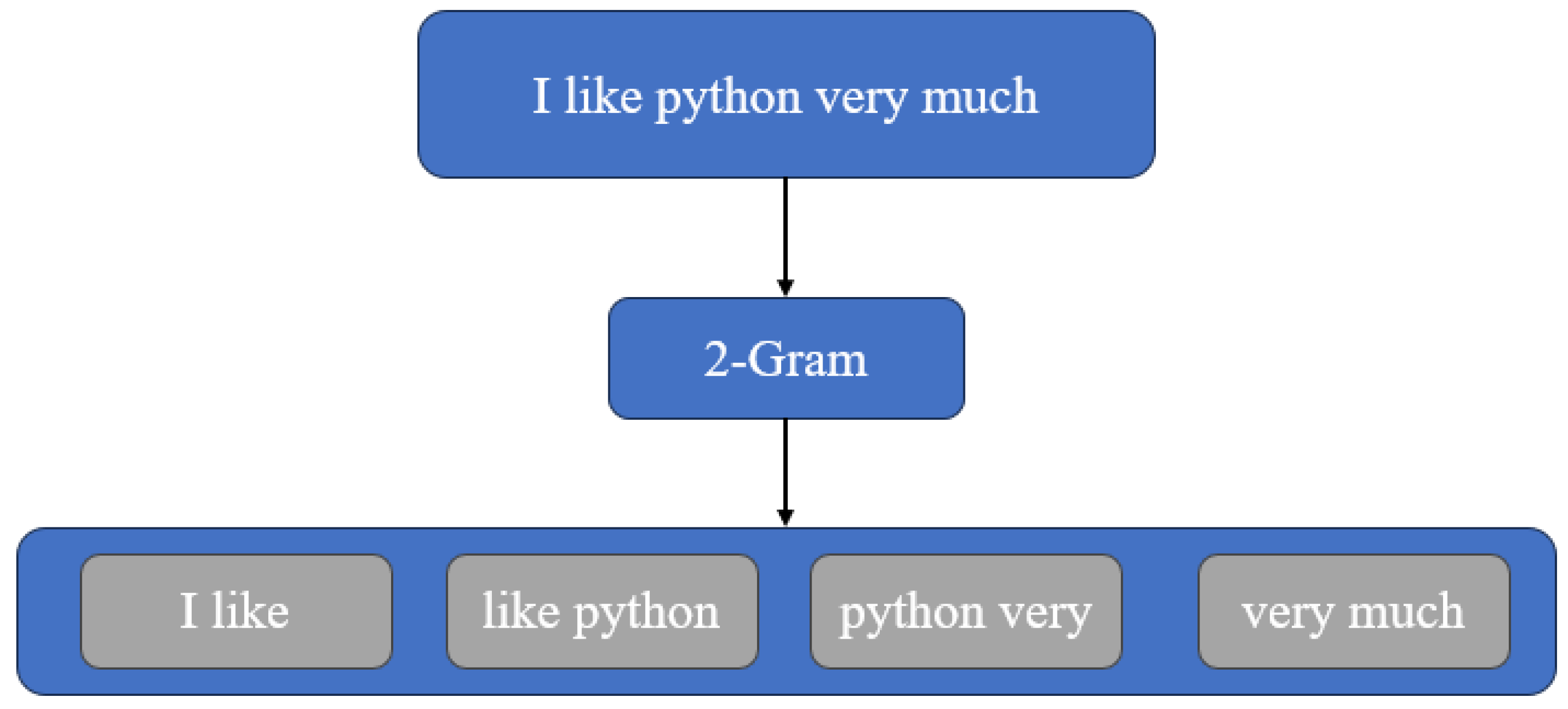 I like python very much

2-Gram

I like

like python

python very

very much